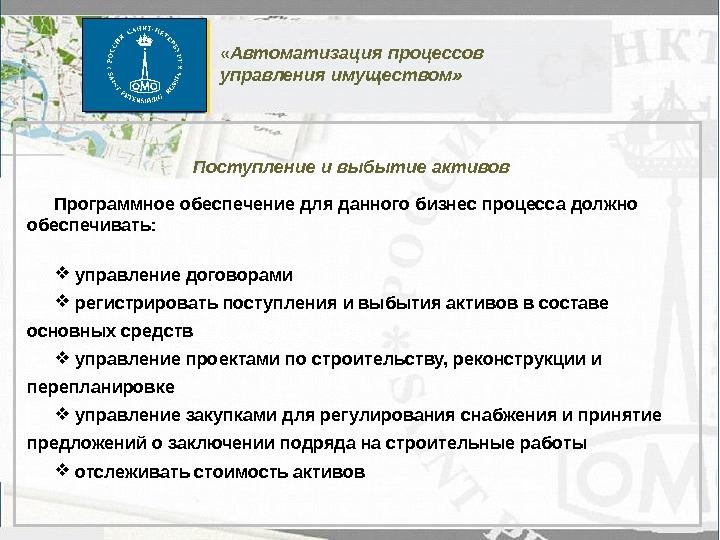 РОССИЯ САНКТ-ПЕТЕРБУРГ SAINT PETERSBURG RUSSIA
ОМО

«Автоматизация процессов управления имуществом»

Поступление и выбытие активов

Программное обеспечение для данного бизнес процесса должно обеспечивать:

❖ управление договорами

❖ регистрировать поступления и выбытия активов в составе основных средств

❖ управление проектами по строительству, реконструкции и перепланировке

❖ управление закупками для регулирования снабжения и принятие предложений о заключении подряда на строительные работы

❖ отслеживать стоимость активов